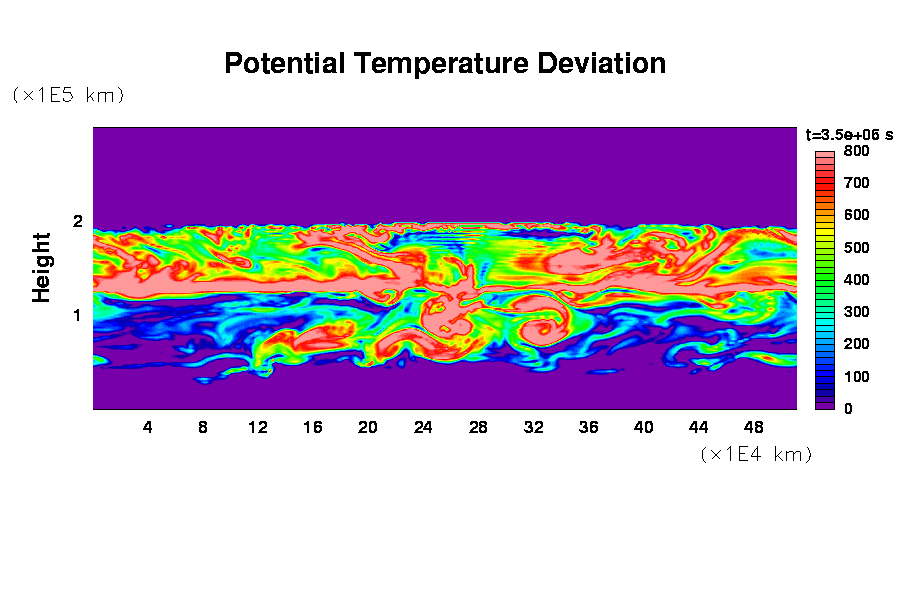 Potential Temperature Deviation

(×1E5 km)

Height

2

1

4 8 12 16 20 24 28 32 36 40 44 48

(×1E4 km)

t=3.5e+06 s

800
700
600
500
400
300
200
100
0